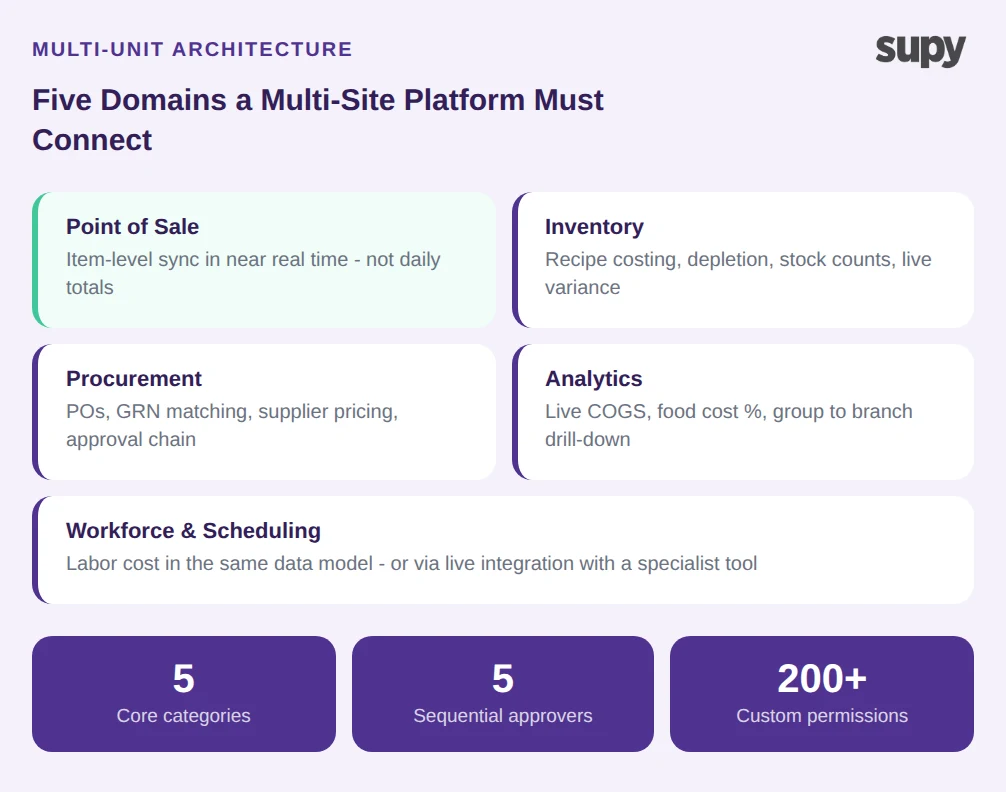 MULTI-UNIT ARCHITECTURE

supy

Five Domains a Multi-Site Platform Must Connect

Point of Sale
Item-level sync in near real time - not daily totals

Inventory
Recipe costing, depletion, stock counts, live variance

Procurement
POs, GRN matching, supplier pricing, approval chain

Analytics
Live COGS, food cost %, group to branch drill-down

Workforce & Scheduling
Labor cost in the same data model - or via live integration with a specialist tool

5
Core categories

5
Sequential approvers

200+
Custom permissions